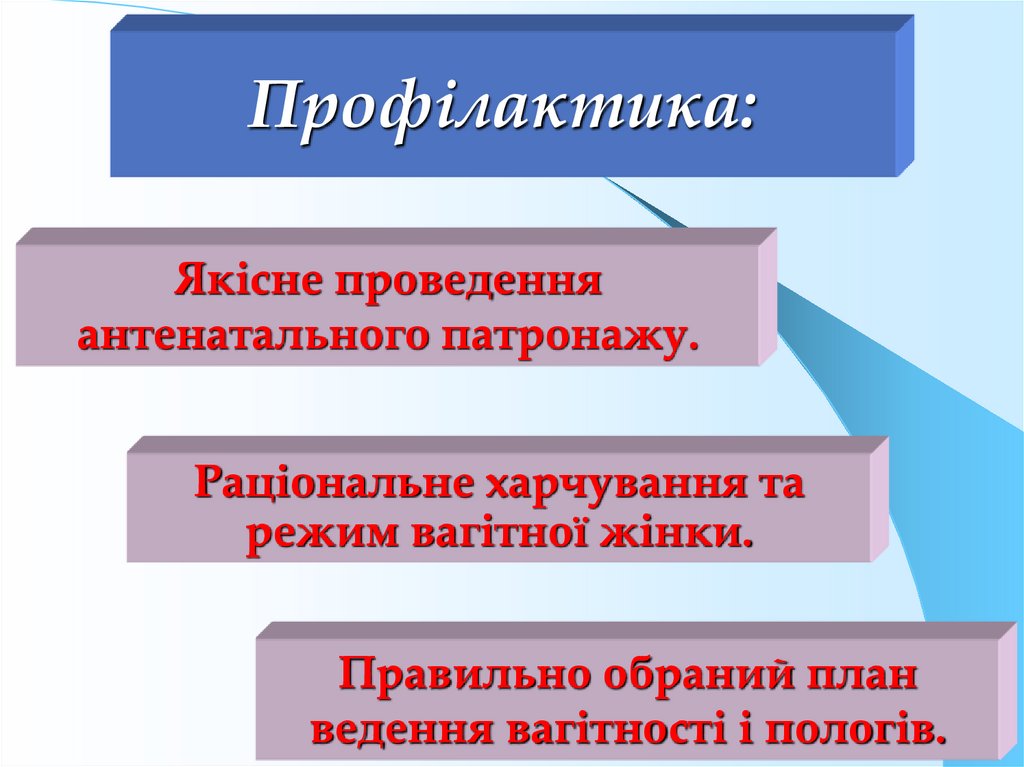 Профілактика:

Якісне проведення антенатального патронажу.

Раціональне харчування та режим вагітної жінки.

Правильно обраний план ведення вагітності і пологів.